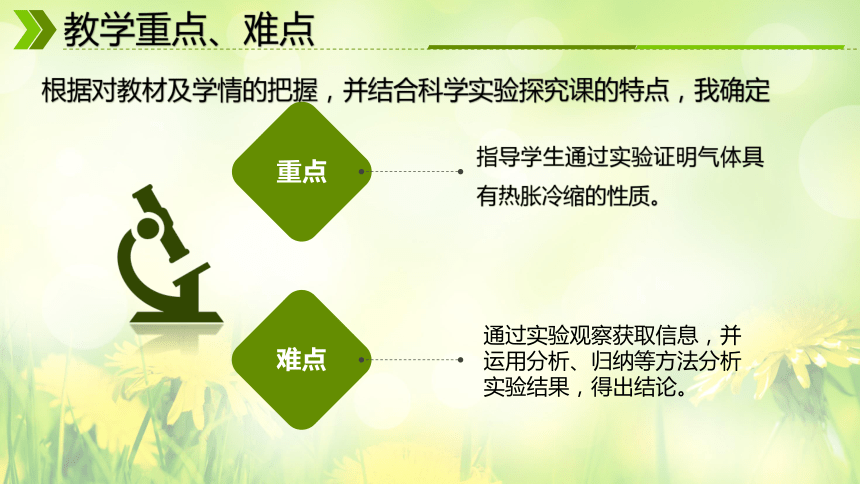 教学重点、难点

根据对教材及学情的把握，并结合科学实验探究课的特点，我确定

重点

指导学生通过实验证明气体具有热胀冷缩的性质。

难点

通过实验观察获取信息，并运用分析、归纳等方法分析实验结果，得出结论。